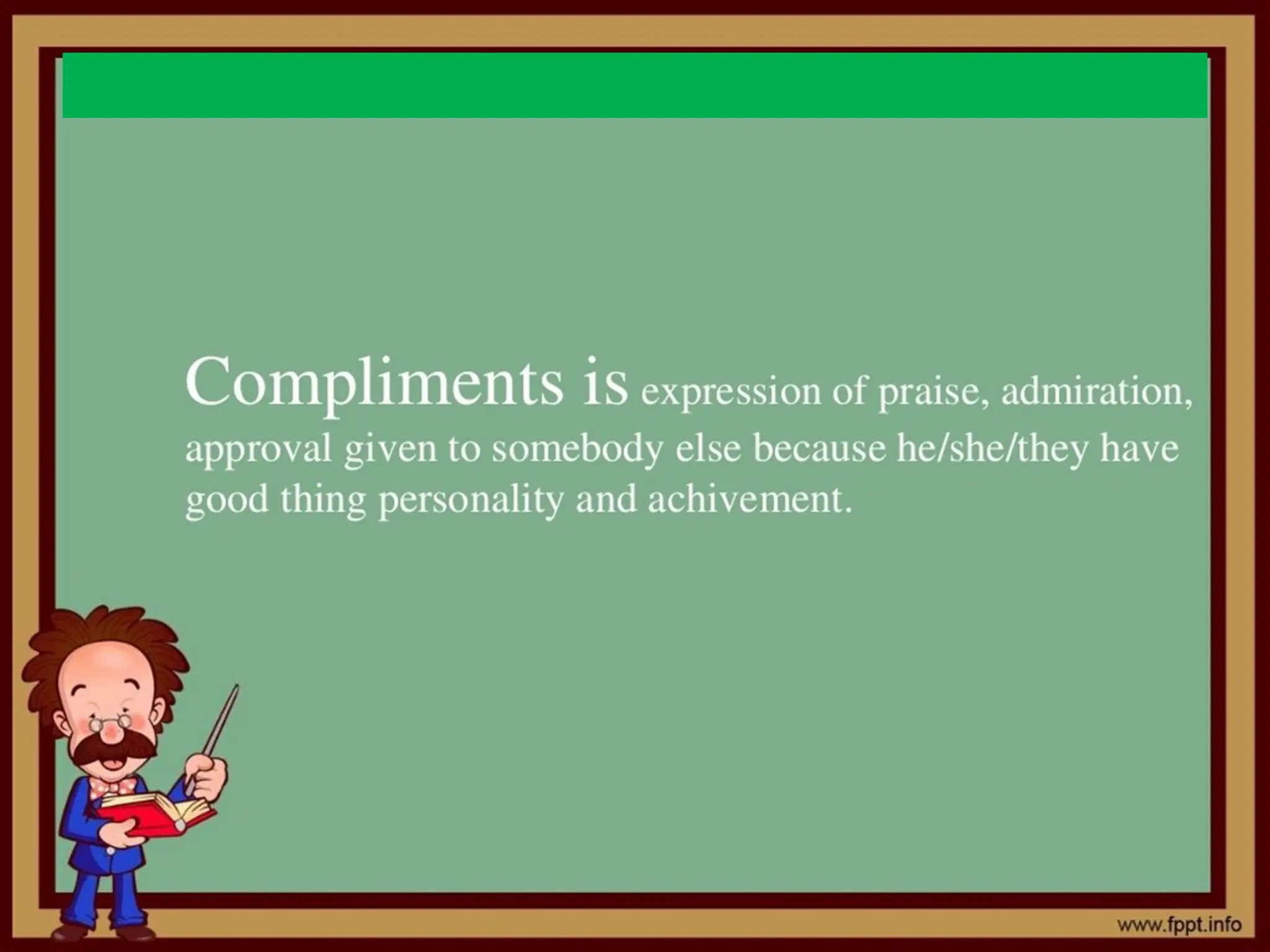 Compliments is expression of praise, admiration, approval given to somebody else because he/she/they have good thing personality and achivement.

www.fppt.info